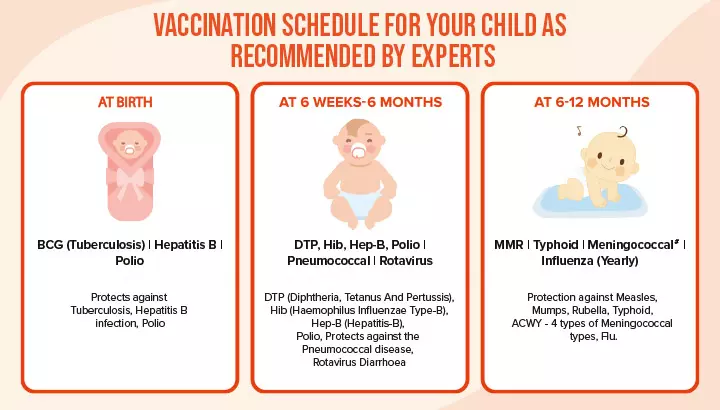 VACCINATION SCHEDULE FOR YOUR CHILD AS RECOMMENDED BY EXPERTS

AT BIRTH

BCG (Tuberculosis) | Hepatitis B | Polio

Protects against Tuberculosis, Hepatitis B infection, Polio

AT 6 WEEKS-6 MONTHS

DTP, Hib, Hep-B, Polio | Pneumococcal | Rotavirus

DTP (Diphtheria, Tetanus And Pertussis), Hib (Haemophilus Influenzae Type-B), Hep-B (Hepatitis-B), Polio, Protects against the Pneumococcal disease, Rotavirus Diarrhoea

AT 6-12 MONTHS

MMR | Typhoid | Meningococcal# | Influenza (Yearly)

Protection against Measles, Mumps, Rubella, Typhoid, ACWY - 4 types of Meningococcal types, Flu.